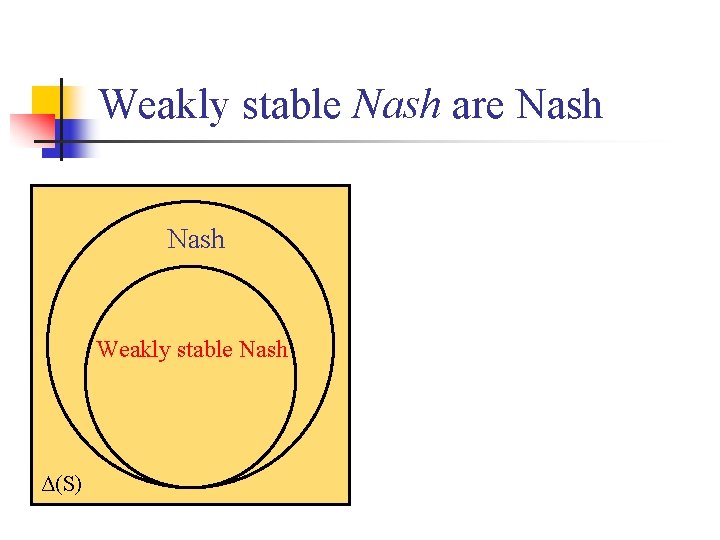 Weakly stable Nash are Nash

Nash

Weakly stable Nash

$\Delta(S)$